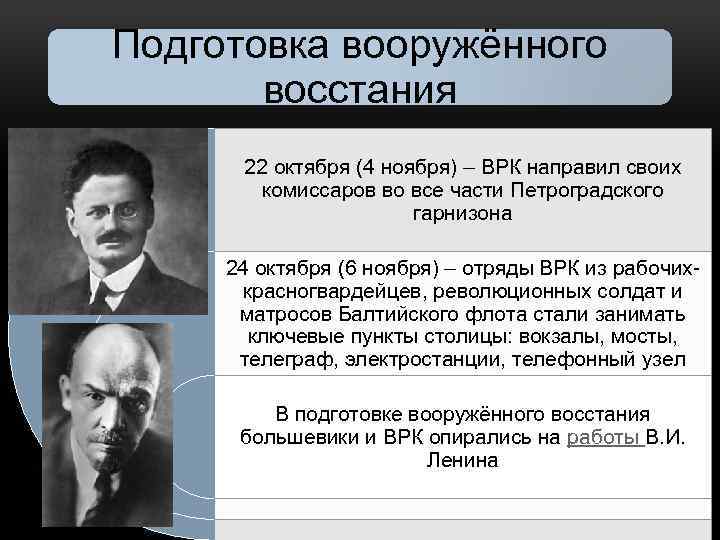 Подготовка вооружённого восстания

22 октября (4 ноября) – ВРК направил своих комиссаров во все части Петроградского гарнизона

24 октября (6 ноября) – отряды ВРК из рабочих-красногвардейцев, революционных солдат и матросов Балтийского флота стали занимать ключевые пункты столицы: вокзалы, мосты, телеграф, электростанции, телефонный узел

В подготовке вооружённого восстания большевики и ВРК опирались на работы В.И. Ленина